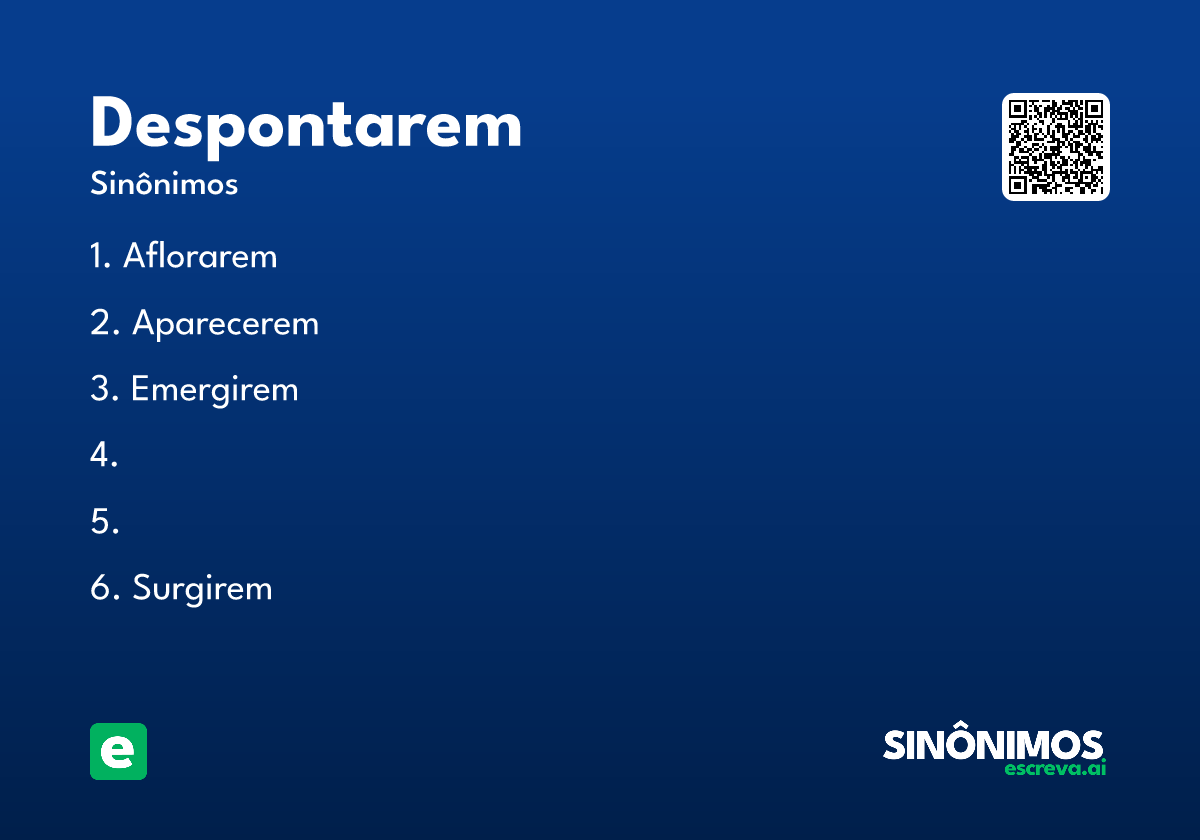 Despontarem
Sinônimos

1. Aflorarem

2. Aparecerem

3. Emergirem

4.

5.

6. Surgirem

e

SINÔNIMOS
escreva.ai